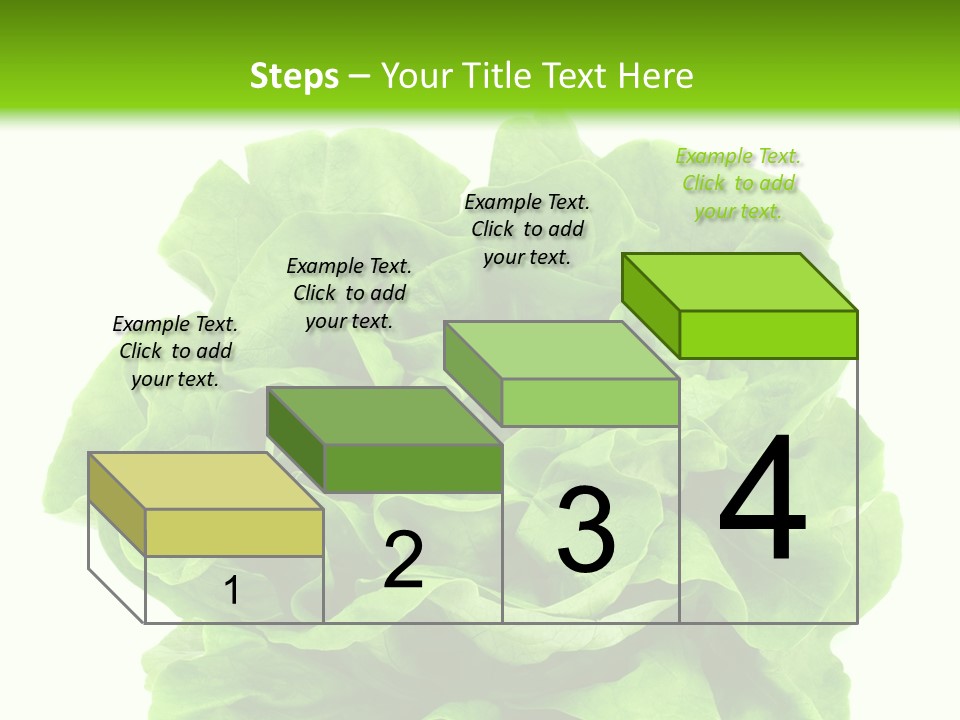 Steps – Your Title Text Here

Example Text. Click to add your text.

Example Text. Click to add your text.

Example Text. Click to add your text.

Example Text. Click to add your text.

1

2

3

4